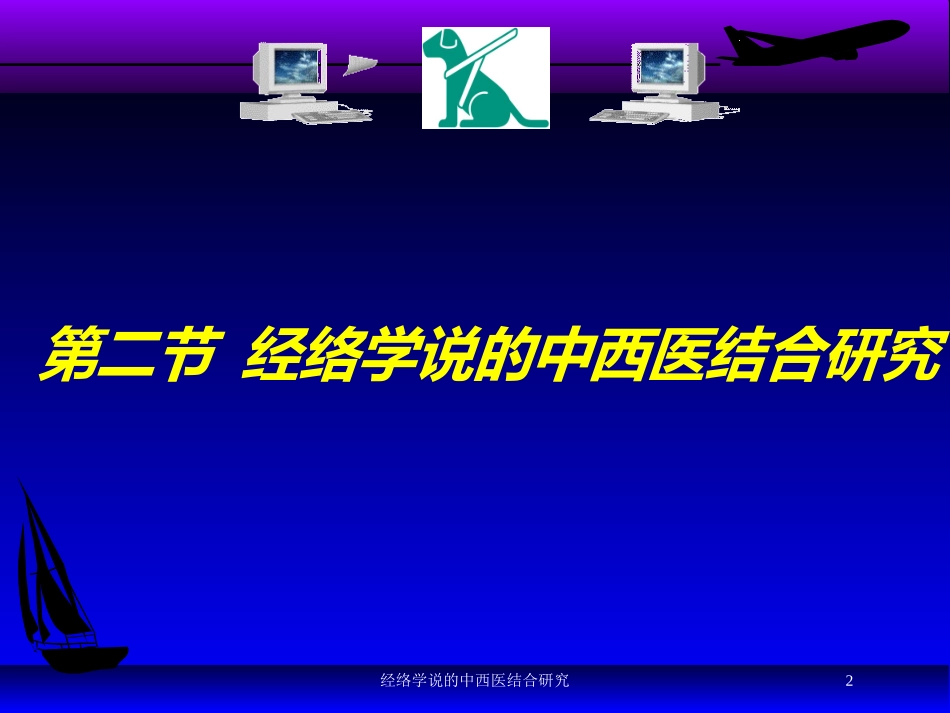 第二节 经络学说的中西医结合研究

经络学说的中西医结合研究

2